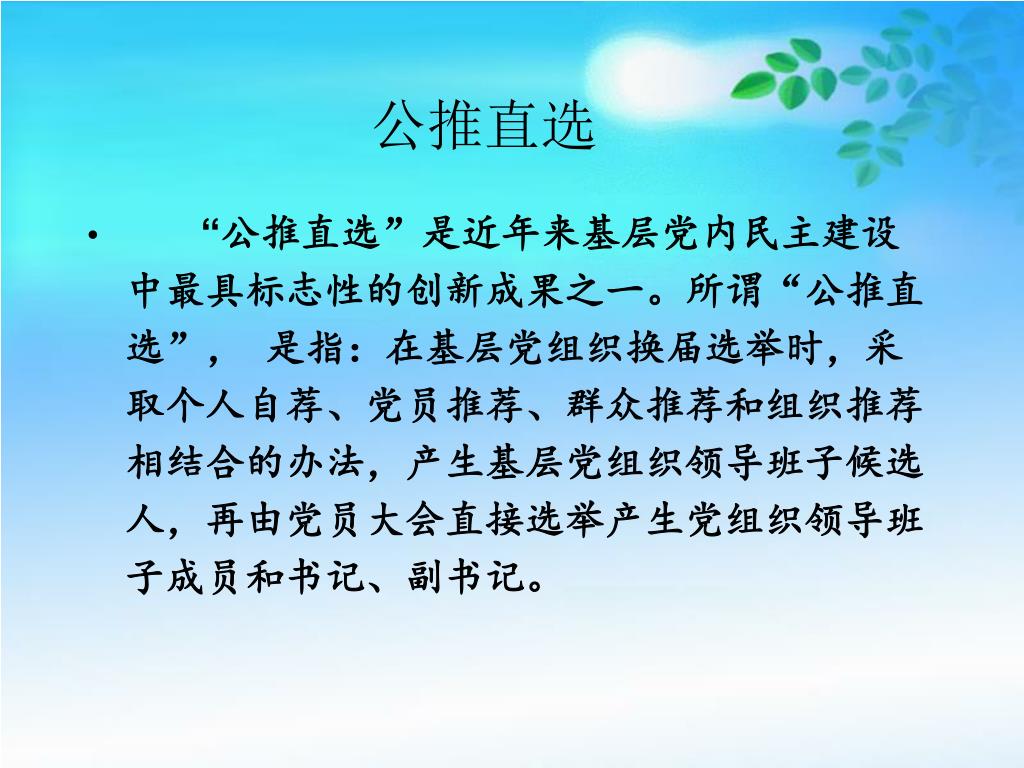 公推直选

• “公推直选”是近年来基层党内民主建设中最具标志性的创新成果之一。所谓“公推直选”， 是指：在基层党组织换届选举时，采取个人自荐、党员推荐、群众推荐和组织推荐相结合的办法，产生基层党组织领导班子候选人，再由党员大会直接选举产生党组织领导班子成员和书记、副书记。